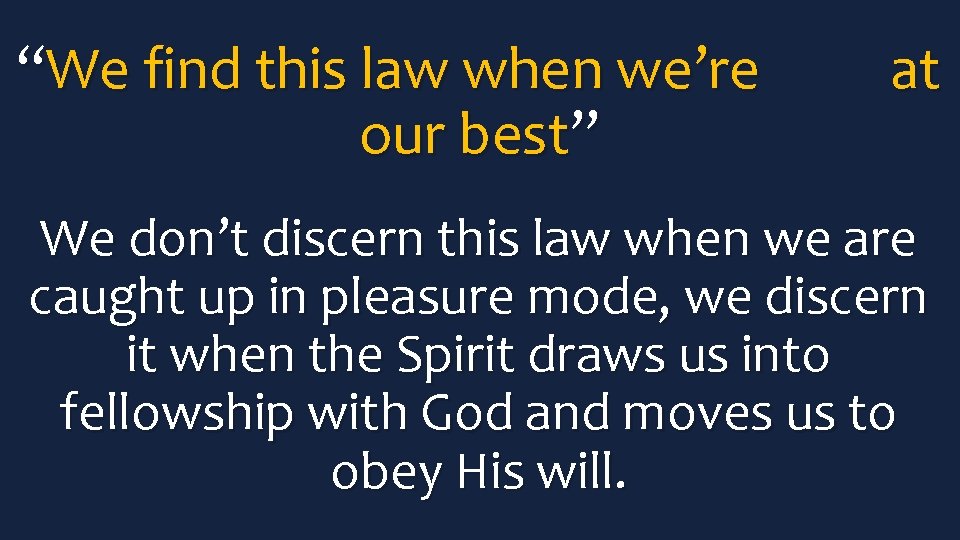 “We find this law when we’re at our best”

We don’t discern this law when we are caught up in pleasure mode, we discern it when the Spirit draws us into fellowship with God and moves us to obey His will.